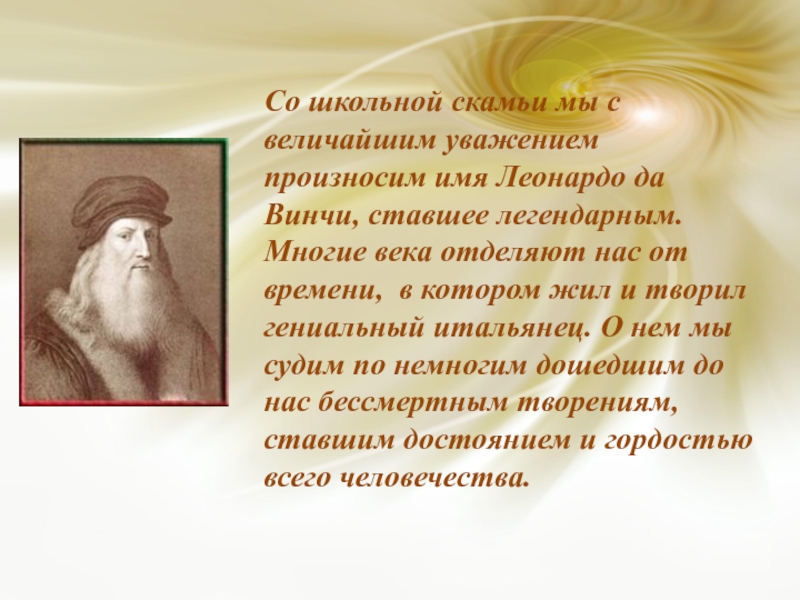 Со школьной скамьи мы с величайшим уважением произносим имя Леонардо да Винчи, ставшее легендарным. Многие века отделяют нас от времени, в котором жил и творил гениальный итальянец. О нем мы судим по немногим дошедшим до нас бессмертным творениям, ставшим достоянием и гордостью всего человечества.